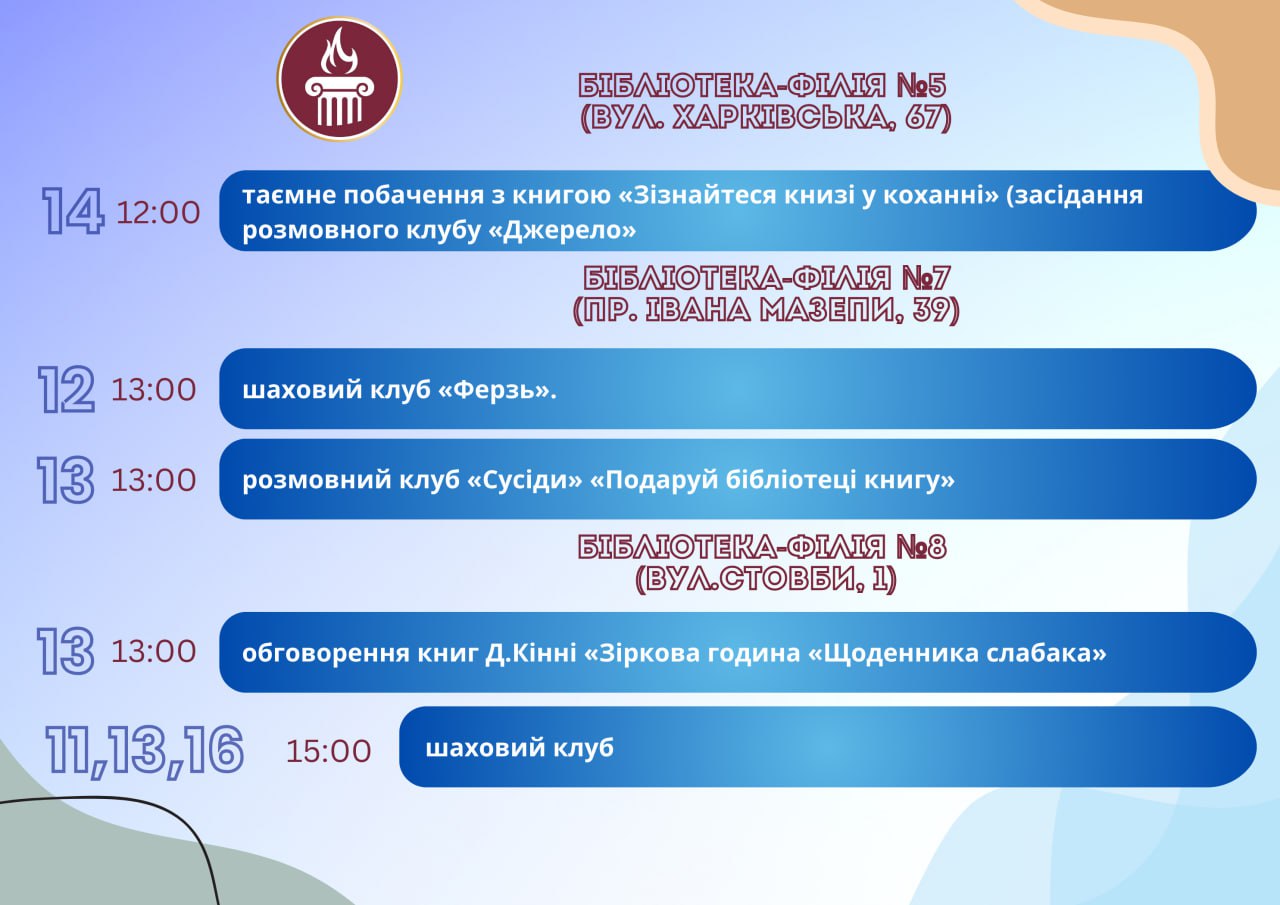 БІБЛІОТЕКА-ФІЛІЯ №5
(ВУЛ. ХАРКІВСЬКА, 67)

14 12:00 таємне побачення з книгою «Зізнайтеся книзі у коханні» (засідання розмовного клубу «Джерело»

БІБЛІОТЕКА-ФІЛІЯ №7
(ПР. ІВАНА МАЗЕПИ, 39)

12 13:00 шаховий клуб «Ферзь».

13 13:00 розмовний клуб «Сусіди» «Подаруй бібліотеці книгу»

БІБЛІОТЕКА-ФІЛІЯ №8
(ВУЛ.СТОВБИ, 1)

13 13:00 обговорення книг Д.Кінні «Зіркова година «Щоденника слабака»

11,13,16 15:00 шаховий клуб